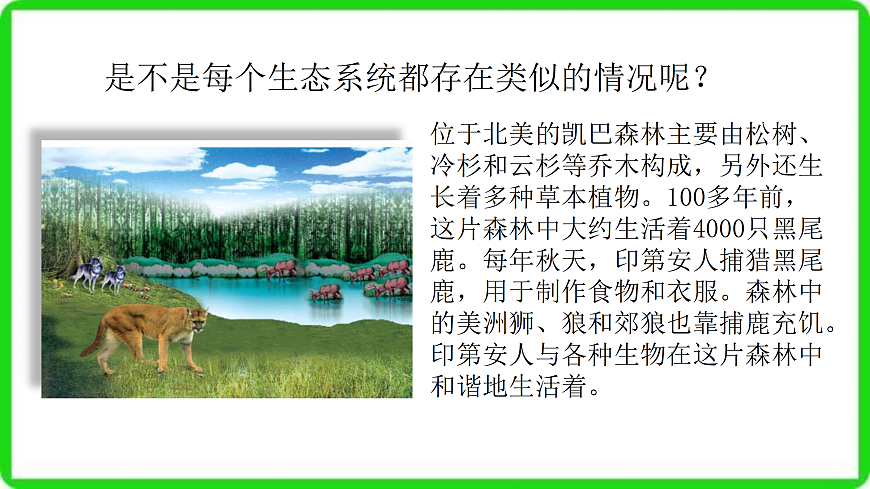 是不是每个生态系统都存在类似的情况呢？

位于北美的凯巴森林主要由松树、冷杉和云杉等乔木构成，另外还生长着多种草本植物。100多年前，这片森林中大约生活着4000只黑尾鹿。每年秋天，印第安人捕猎黑尾鹿，用于制作食物和衣服。森林中的美洲狮、狼和郊狼也靠捕鹿充饥。印第安人与各种生物在这片森林中和谐地生活着。